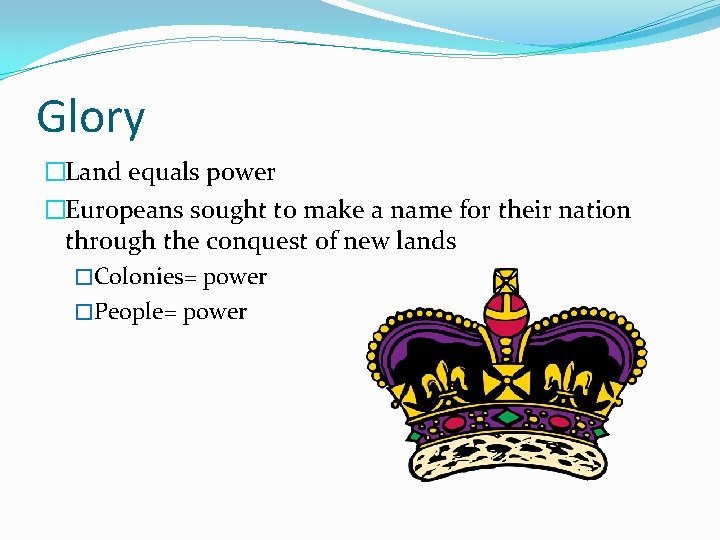 Glory

□Land equals power

□Europeans sought to make a name for their nation through the conquest of new lands

□Colonies= power

□People= power